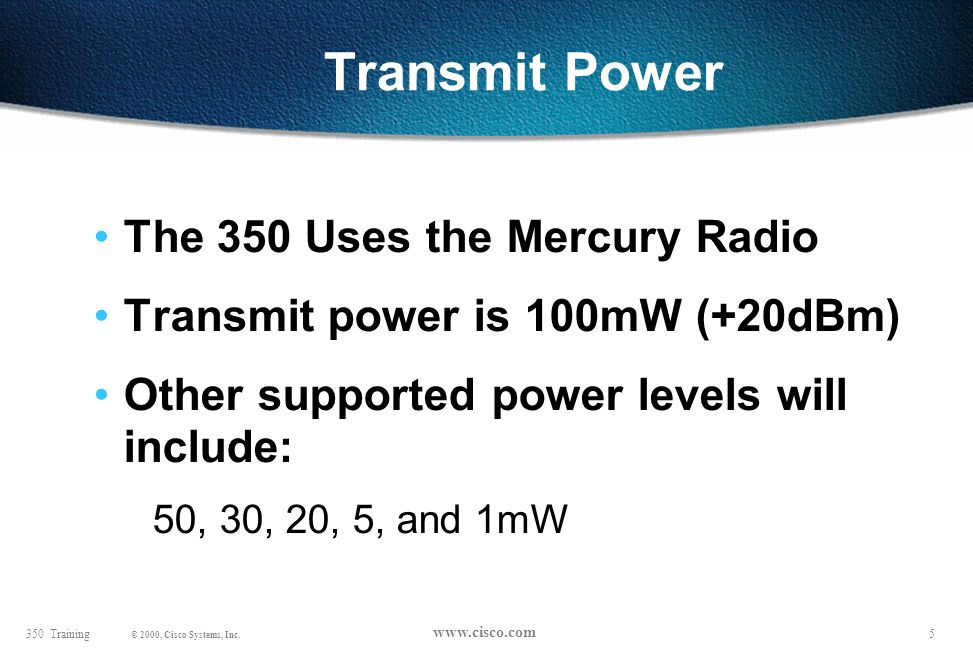 Transmit Power

• The 350 Uses the Mercury Radio

• Transmit power is 100mW (+20dBm)

• Other supported power levels will include:

50, 30, 20, 5, and 1mW

350 Training © 2000, Cisco Systems, Inc. www.cisco.com 5